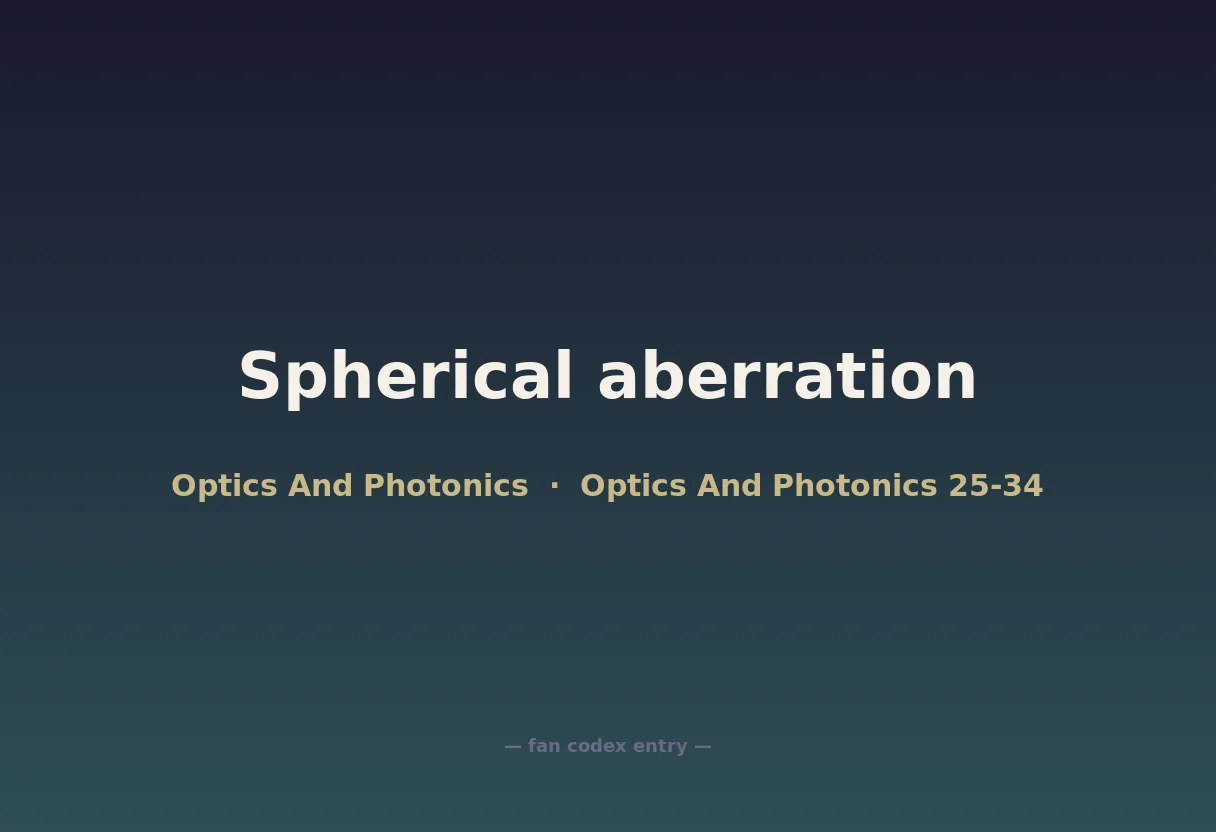 Spherical aberration

Optics And Photonics · Optics And Photonics 25-34

— fan codex entry —